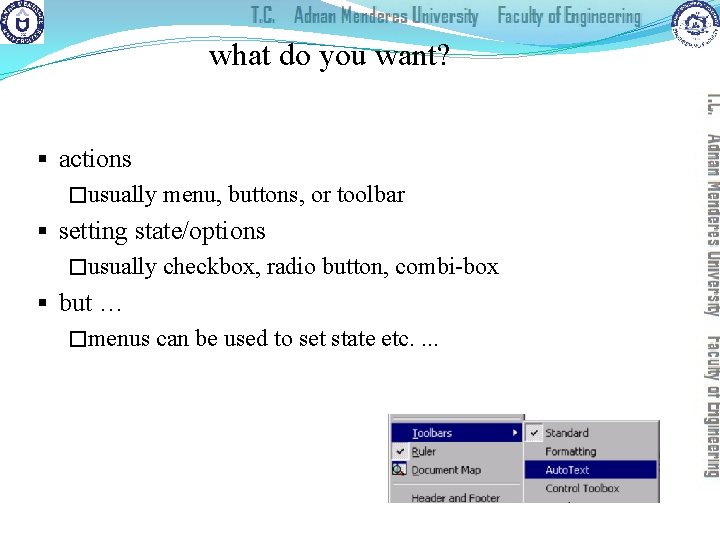 T.C. Adnan Menderes University Faculty of Engineering

what do you want?

▪ actions
□usually menu, buttons, or toolbar
▪ setting state/options
□usually checkbox, radio button, combi-box
▪ but …
□menus can be used to set state etc. ...

Toolbars
Ruler
Document Map
Header and Footer
Standard
Formatting
AutoText
Control Toolbox

T.C. Adnan Menderes University Faculty of Engineering